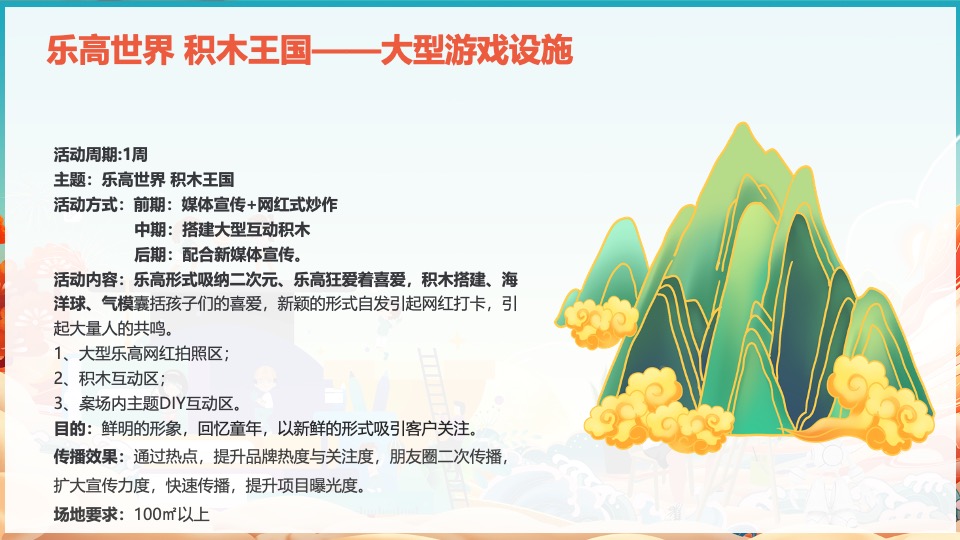 乐高世界 积木王国——大型游戏设施

活动周期:1周
主题：乐高世界 积木王国
活动方式：前期：媒体宣传+网红式炒作
中期：搭建大型互动积木
后期：配合新媒体宣传。
活动内容：乐高形式吸纳二次元、乐高狂爱着喜爱，积木搭建、海洋球、气模囊括孩子们的喜爱，新颖的形式自发引起网红打卡，引起大量人的共鸣。
1、大型乐高网红拍照区；
2、积木互动区；
3、案场内主题DIY互动区。
目的：鲜明的形象，回忆童年，以新鲜的形式吸引客户关注。
传播效果：通过热点，提升品牌热度与关注度，朋友圈二次传播，扩大宣传力度，快速传播，提升项目曝光度。
场地要求：100㎡以上